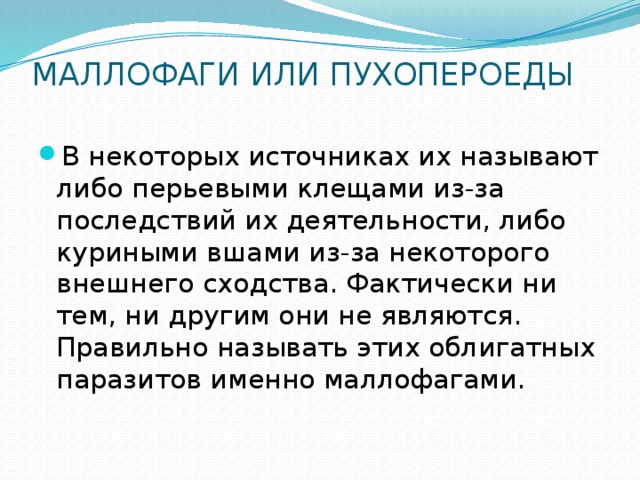 МАЛЛОФАГИ ИЛИ ПУХОПЕРОЕДЫ

В некоторых источниках их называют либо перьевыми клещами из-за последствий их деятельности, либо куриными вшами из-за некоторого внешнего сходства. Фактически ни тем, ни другим они не являются. Правильно называть этих облигатных паразитов именно маллофагами.